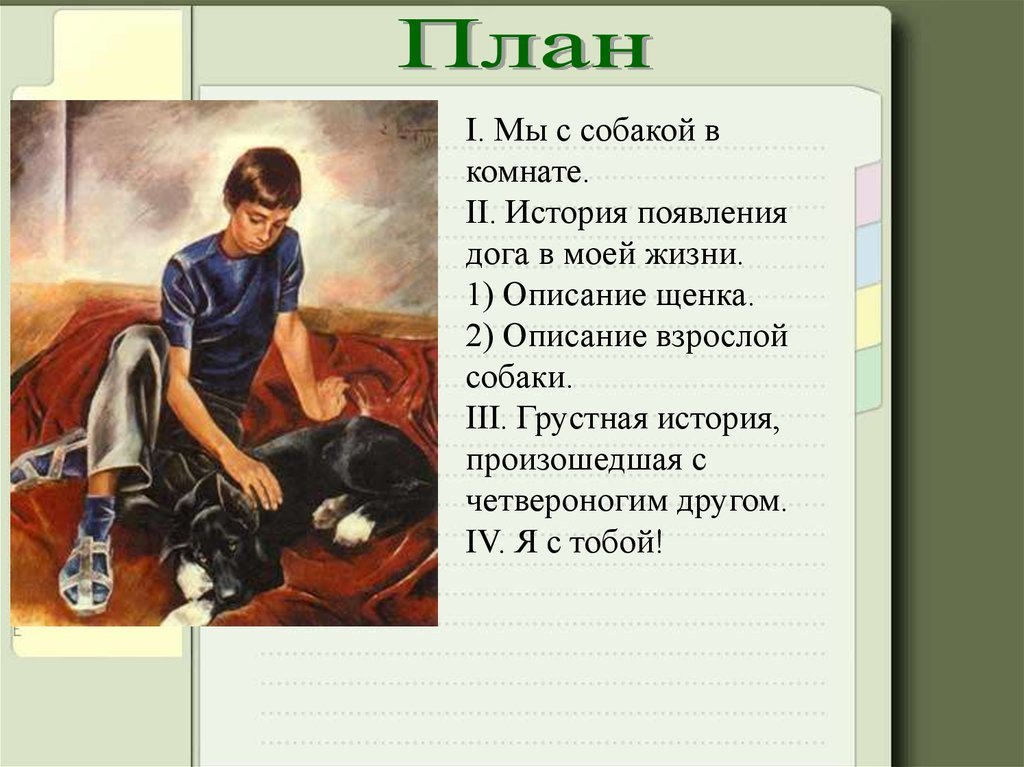 План

I. Мы с собакой в комнате.
II. История появления дога в моей жизни.
1) Описание щенка.
2) Описание взрослой собаки.
III. Грустная история, произошедшая с четвероногим другом.
IV. Я с тобой!